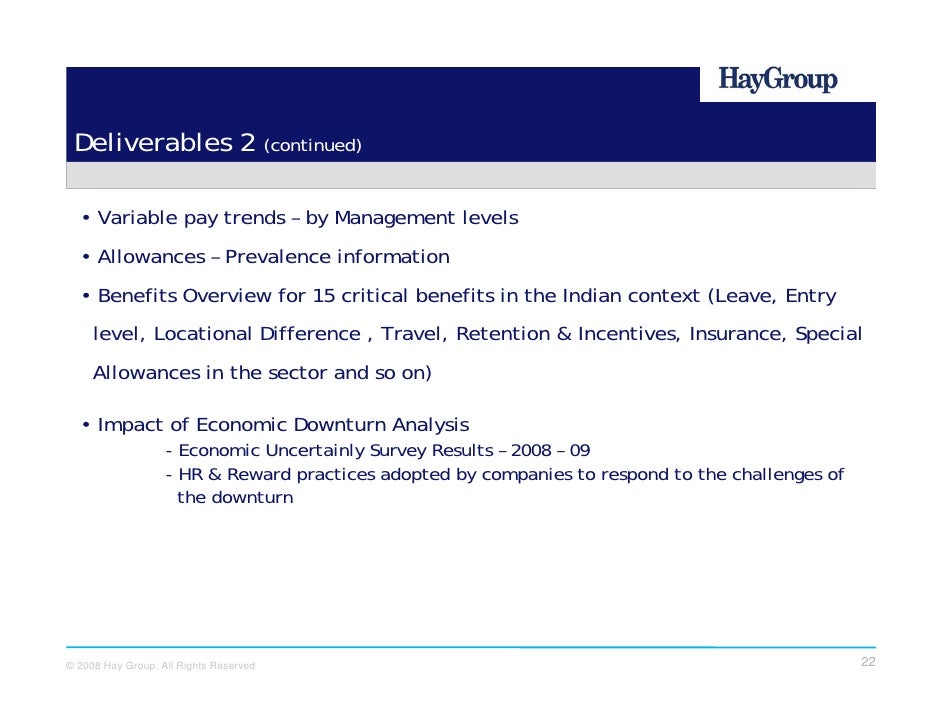 HayGroup

Deliverables 2 (continued)

• Variable pay trends – by Management levels

• Allowances – Prevalence information

• Benefits Overview for 15 critical benefits in the Indian context (Leave, Entry level, Locational Difference , Travel, Retention & Incentives, Insurance, Special Allowances in the sector and so on)

• Impact of Economic Downturn Analysis
- Economic Uncertainly Survey Results – 2008 – 09
- HR & Reward practices adopted by companies to respond to the challenges of the downturn

© 2008 Hay Group. All Rights Reserved

22